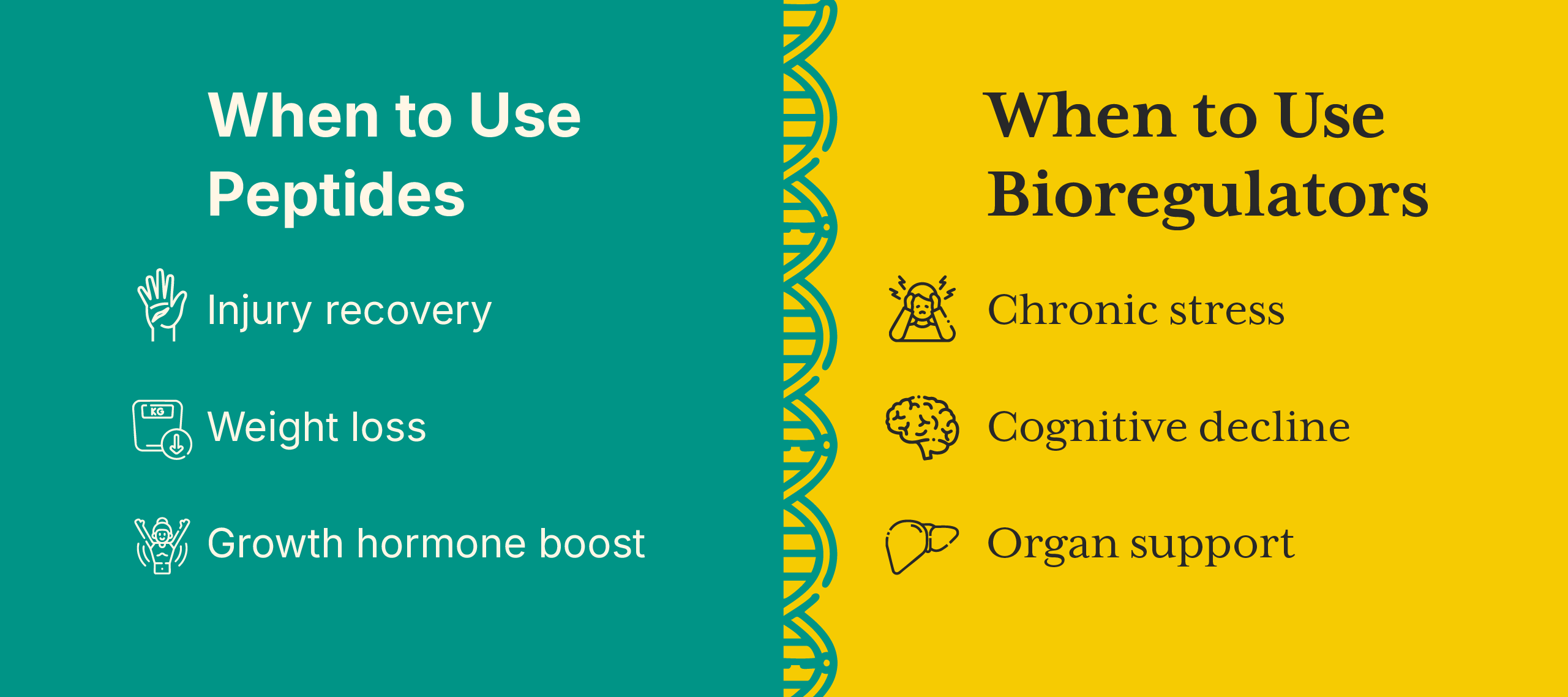 When to Use Peptides

Injury recovery

KG

Weight loss

Growth hormone boost

When to Use Bioregulators

Chronic stress

Cognitive decline

Organ support